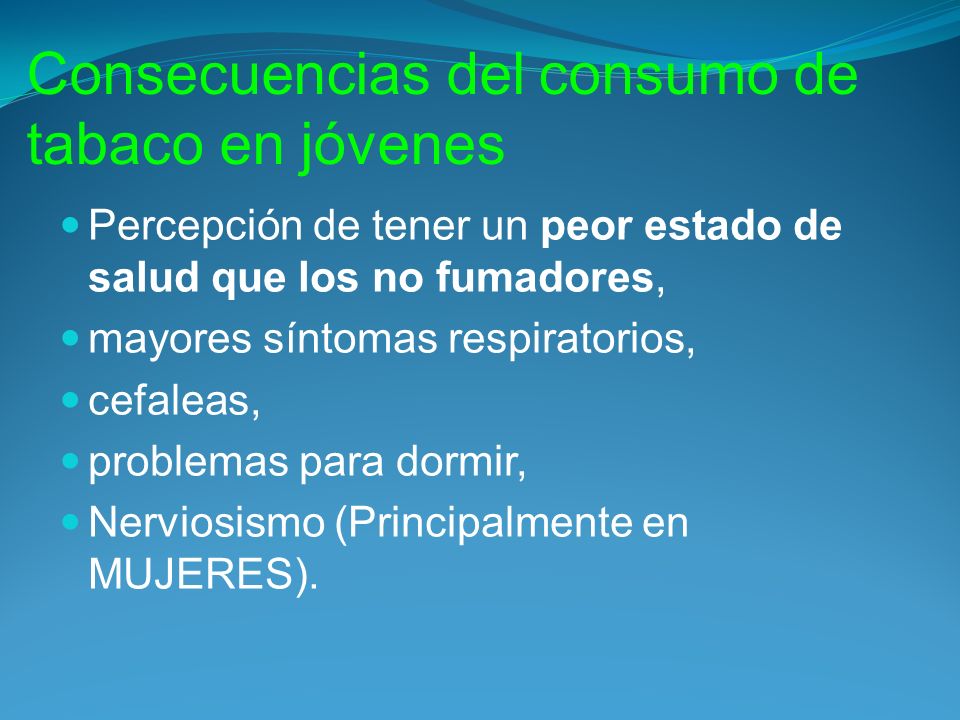 Consecuencias del consumo de tabaco en jóvenes

Percepción de tener un peor estado de salud que los no fumadores,

mayores síntomas respiratorios,

cefaleas,

problemas para dormir,

Nerviosismo (Principalmente en MUJERES).